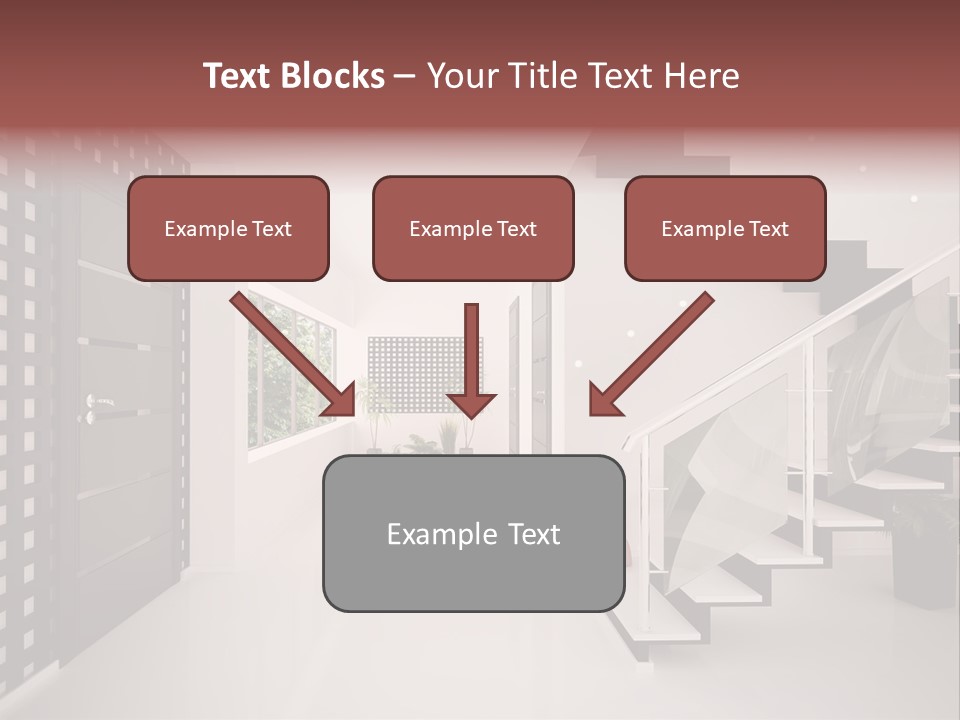 Text Blocks – Your Title Text Here

Example Text

Example Text

Example Text

Example Text